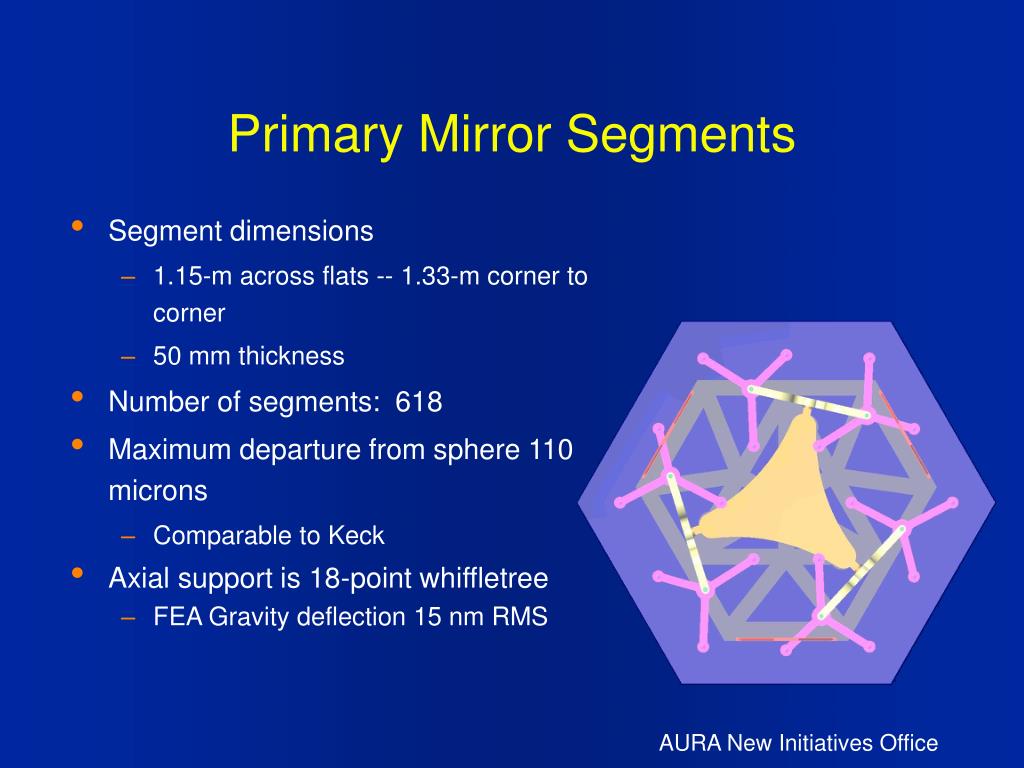 Primary Mirror Segments

• Segment dimensions
– 1.15-m across flats -- 1.33-m corner to corner
– 50 mm thickness
• Number of segments: 618
• Maximum departure from sphere 110 microns
– Comparable to Keck
• Axial support is 18-point whiffletree
– FEA Gravity deflection 15 nm RMS

AURA New Initiatives Office